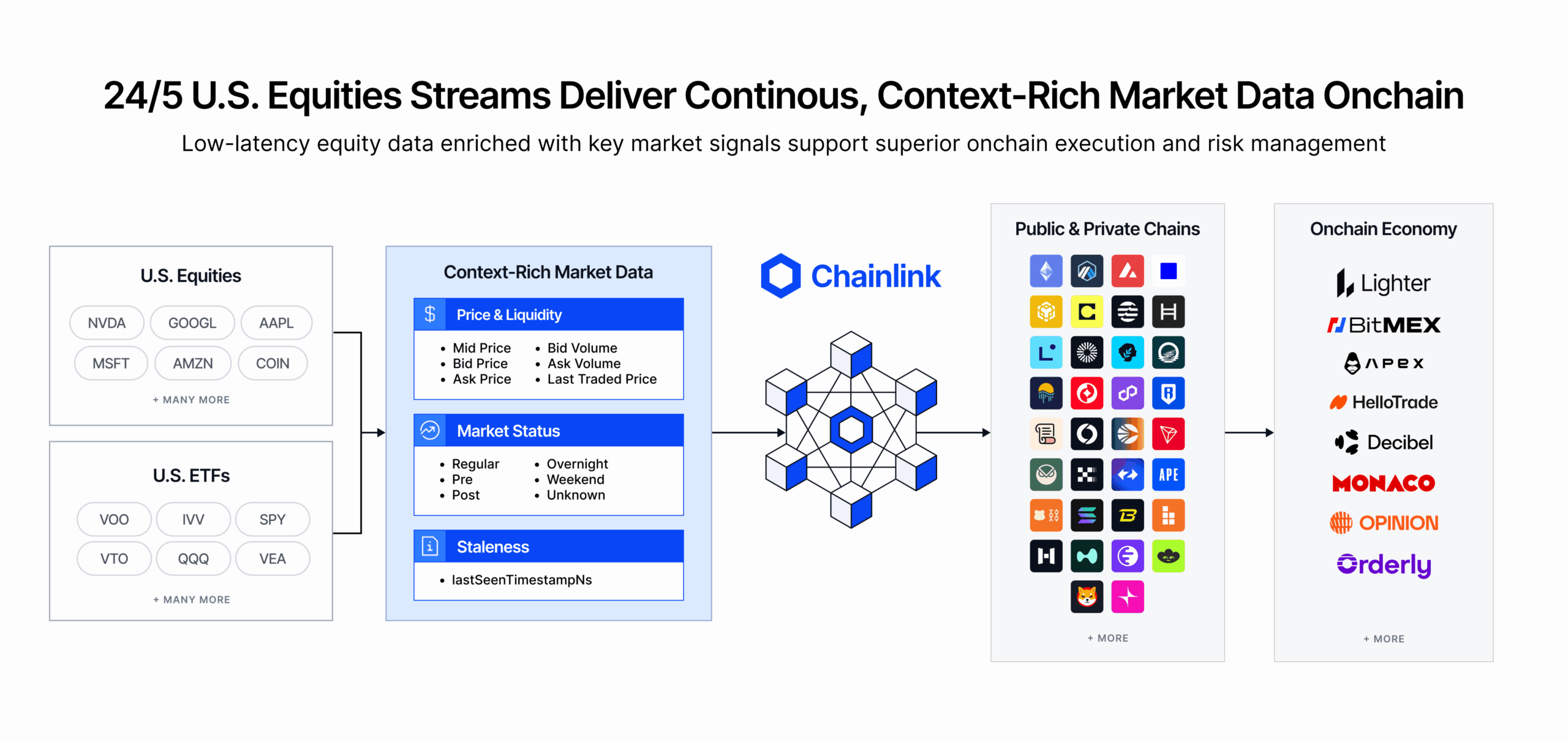 24/5 U.S. Equities Streams Deliver Continous, Context-Rich Market Data Onchain

Low-latency equity data enriched with key market signals support superior onchain execution and risk management

U.S. Equities

NVDA GOOGL AAPL
MSFT AMZN COIN

+ MANY MORE

U.S. ETFs

VOO IVV SPY
VTO QQQ VEA

+ MANY MORE

Context-Rich Market Data

Price & Liquidity

- Mid Price
- Bid Price
- Ask Price
- Bid Volume
- Ask Volume
- Last Traded Price

Market Status

- Regular
- Pre
- Post
- Overnight
- Weekend
- Unknown

Staleness

- lastSeenTimestampNs

Chainlink

Public & Private Chains

APE

+ MORE

Onchain Economy

Lighter
BitMEX
APEX
HelloTrade
Decibel
MONACO
OPINION
Orderly

+ MORE